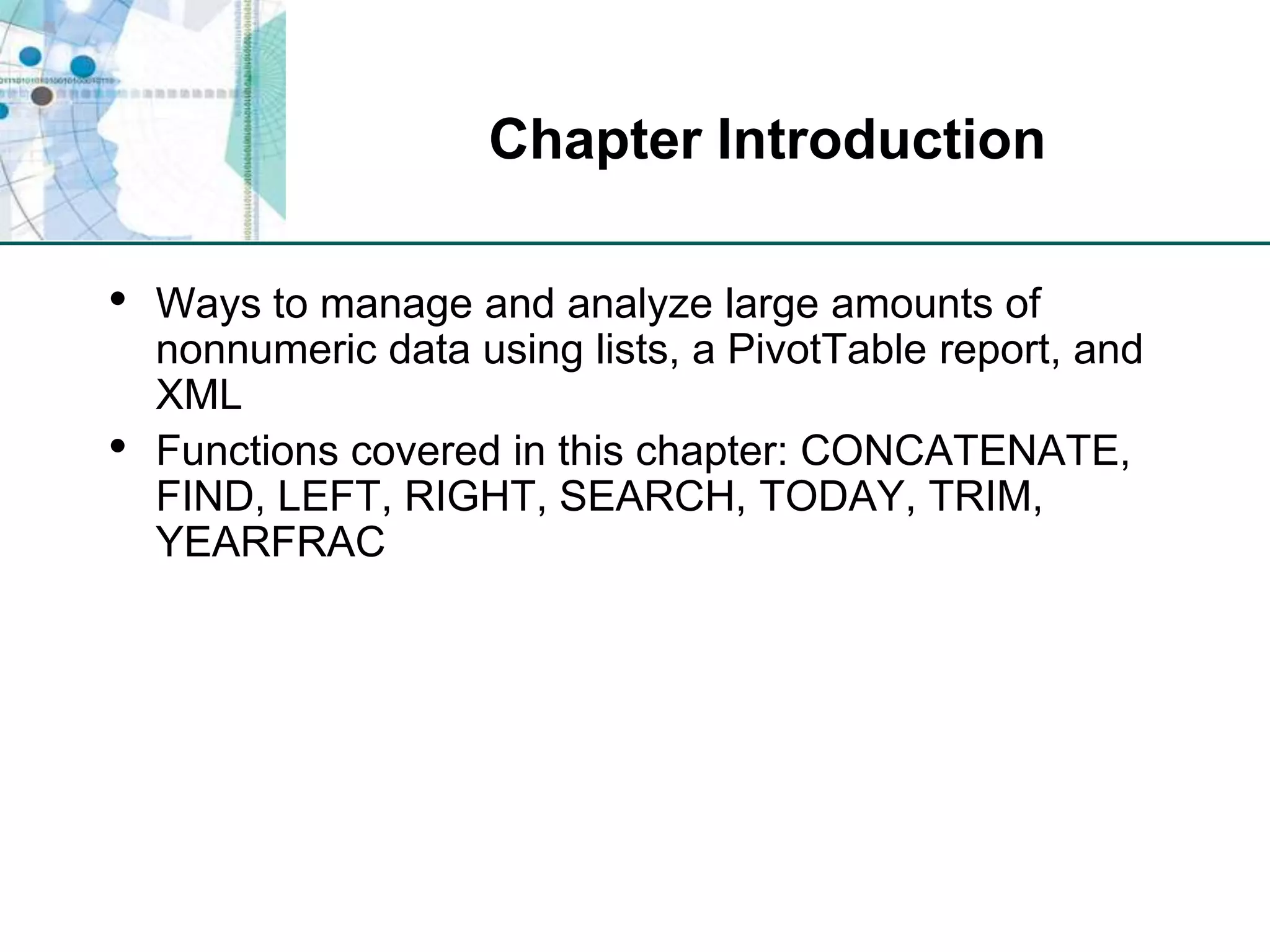 Chapter Introduction

• Ways to manage and analyze large amounts of nonnumeric data using lists, a PivotTable report, and XML
• Functions covered in this chapter: CONCATENATE, FIND, LEFT, RIGHT, SEARCH, TODAY, TRIM, YEARFRAC